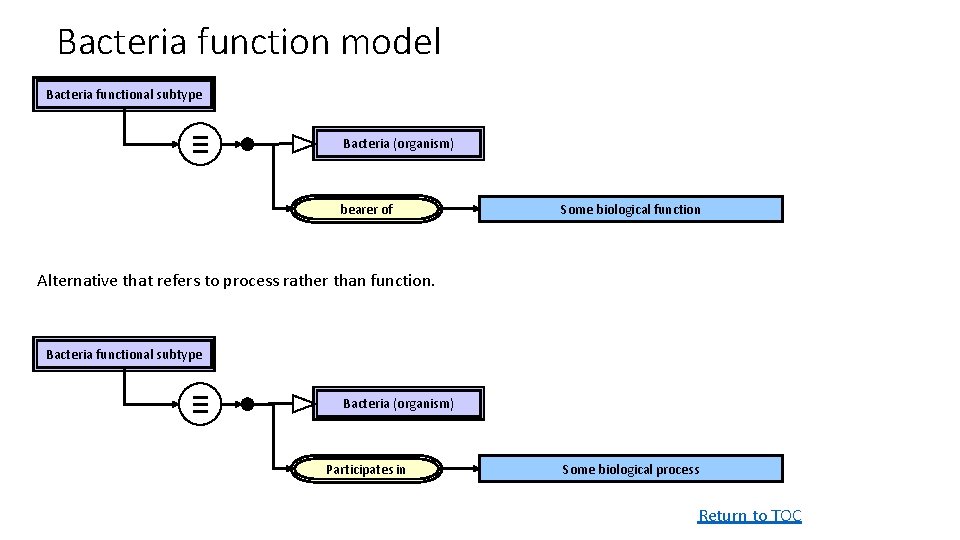 Bacteria function model

Bacteria functional subtype

≡

Bacteria (organism)

bearer of

Some biological function

Alternative that refers to process rather than function.

Bacteria functional subtype

≡

Bacteria (organism)

Participates in

Some biological process

Return to TOC